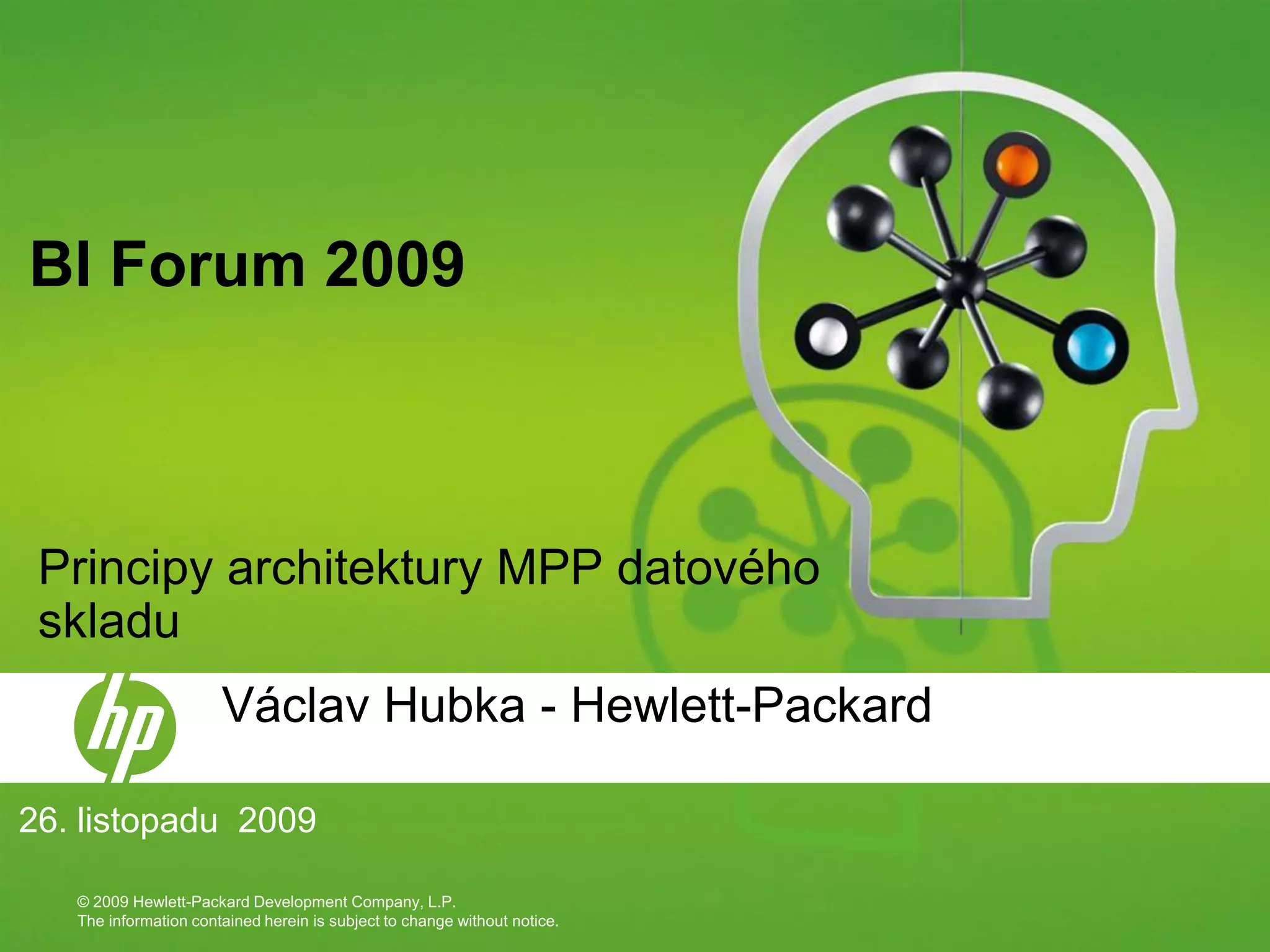 BI Forum 2009

Principy architektury MPP datového skladu

hp

Václav Hubka - Hewlett-Packard

26. listopadu 2009

© 2009 Hewlett-Packard Development Company, L.P.
The information contained herein is subject to change without notice.